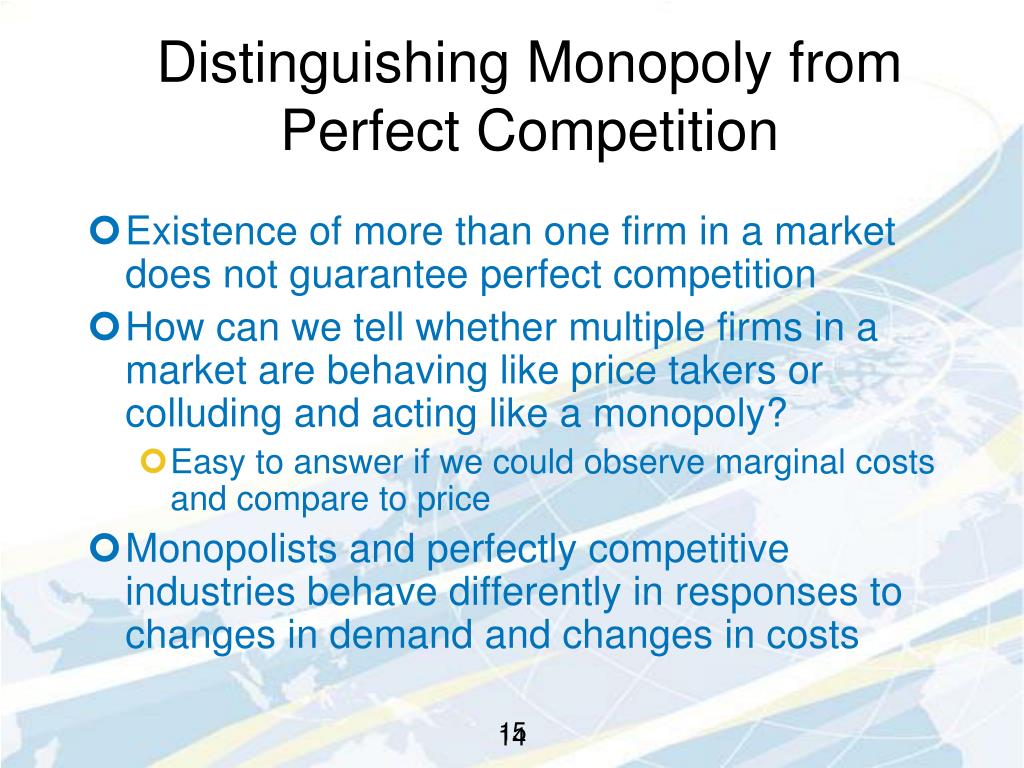 Distinguishing Monopoly from Perfect Competition

Existence of more than one firm in a market does not guarantee perfect competition

How can we tell whether multiple firms in a market are behaving like price takers or colluding and acting like a monopoly?

Easy to answer if we could observe marginal costs and compare to price

Monopolists and perfectly competitive industries behave differently in responses to changes in demand and changes in costs

15
14